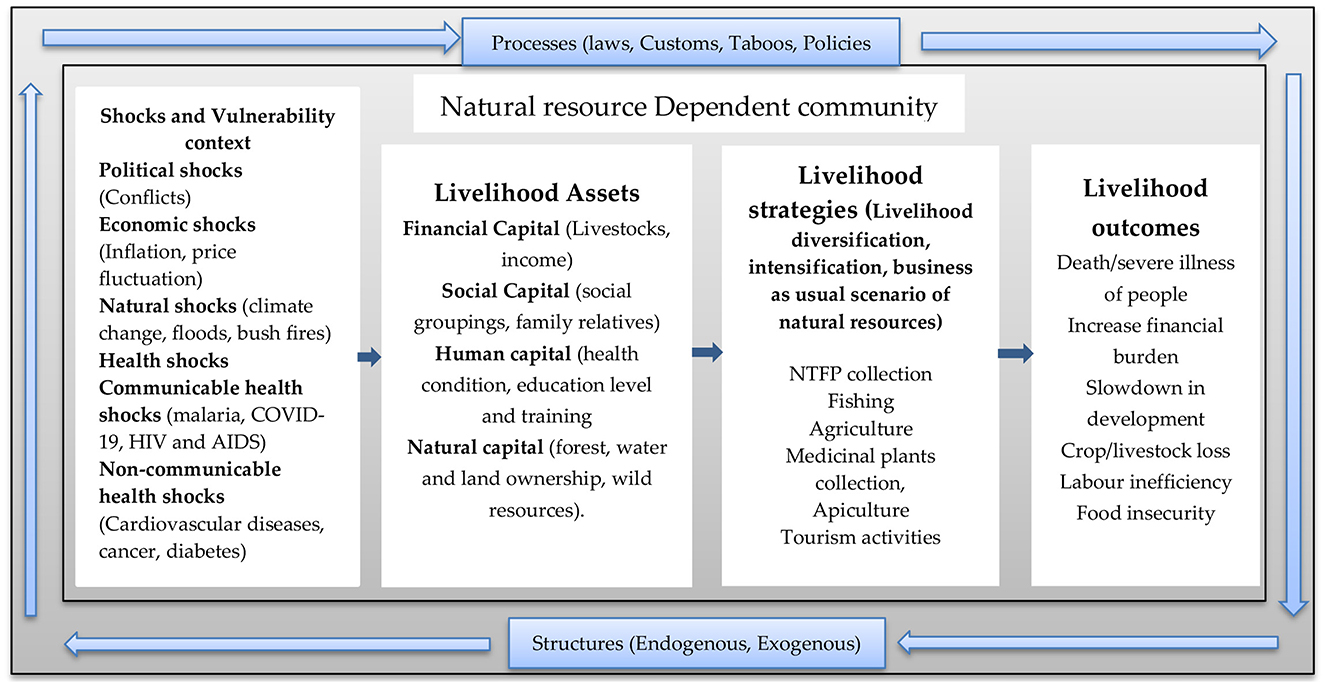 Processes (laws, Customs, Taboos, Policies

Natural resource Dependent community

Shocks and Vulnerability context
Political shocks (Conflicts)
Economic shocks (Inflation, price fluctuation)
Natural shocks (climate change, floods, bush fires)
Health shocks
Communicable health shocks (malaria, COVID-19, HIV and AIDS)
Non-communicable health shocks (Cardiovascular diseases, cancer, diabetes)

Livelihood Assets
Financial Capital (Livestocks, income)
Social Capital (social groupings, family relatives)
Human capital (health condition, education level and training
Natural capital (forest, water and land ownership, wild resources).

Livelihood strategies (Livelihood diversification, intensification, business as usual scenario of natural resources)

NTFP collection
Fishing
Agriculture
Medicinal plants collection,
Apiculture
Tourism activities

Livelihood outcomes
Death/severe illness of people
Increase financial burden
Slowdown in development
Crop/livestock loss
Labour inefficiency
Food insecurity

Structures (Endogenous, Exogenous)